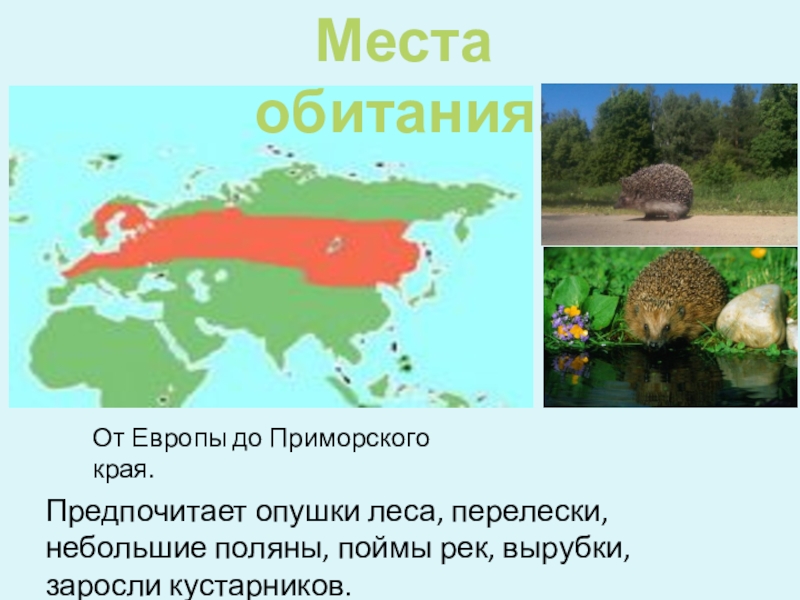 Места обитания

От Европы до Приморского края.

Предпочитает опушки леса, перелески, небольшие поляны, поймы рек, вырубки, заросли кустарников.